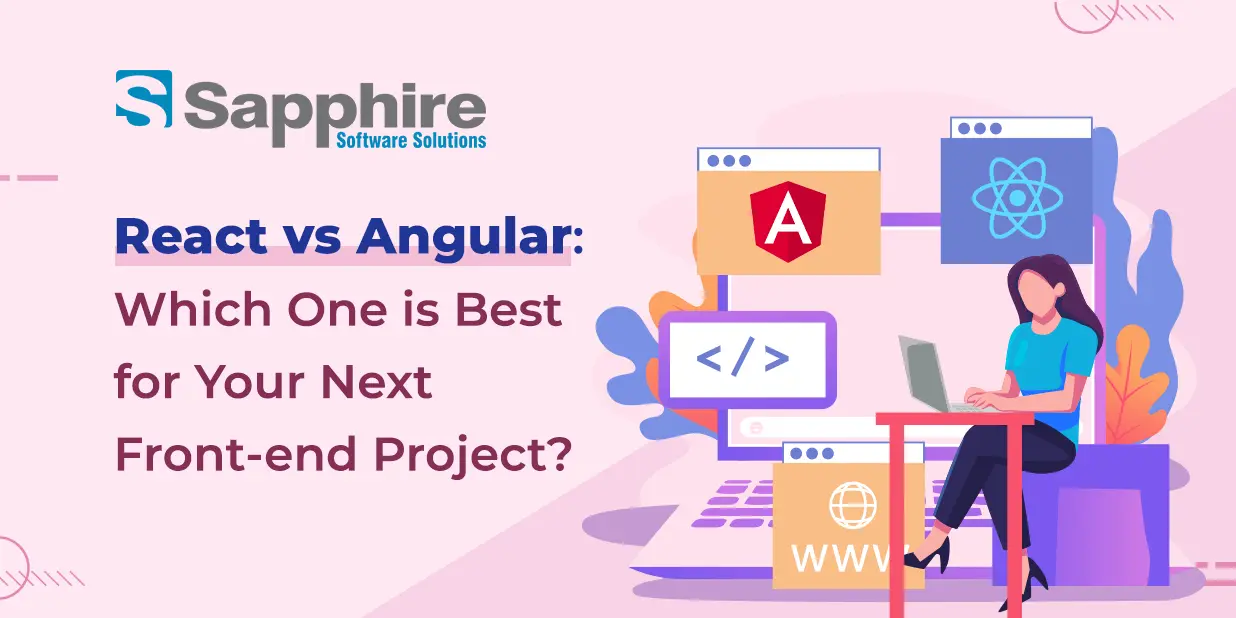 Sapphire
Software Solutions

React vs Angular: Which One is Best for Your Next Front-end Project?

A

</>

WWW